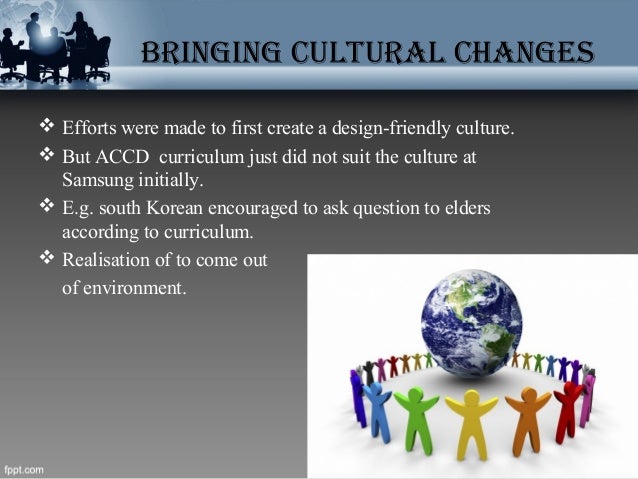 BRINGING CULTURAL CHANGES

❖ Efforts were made to first create a design-friendly culture.

❖ But ACCD curriculum just did not suit the culture at Samsung initially.

❖ E.g. south Korean encouraged to ask question to elders according to curriculum.

❖ Realisation of to come out of environment.

fppt.com